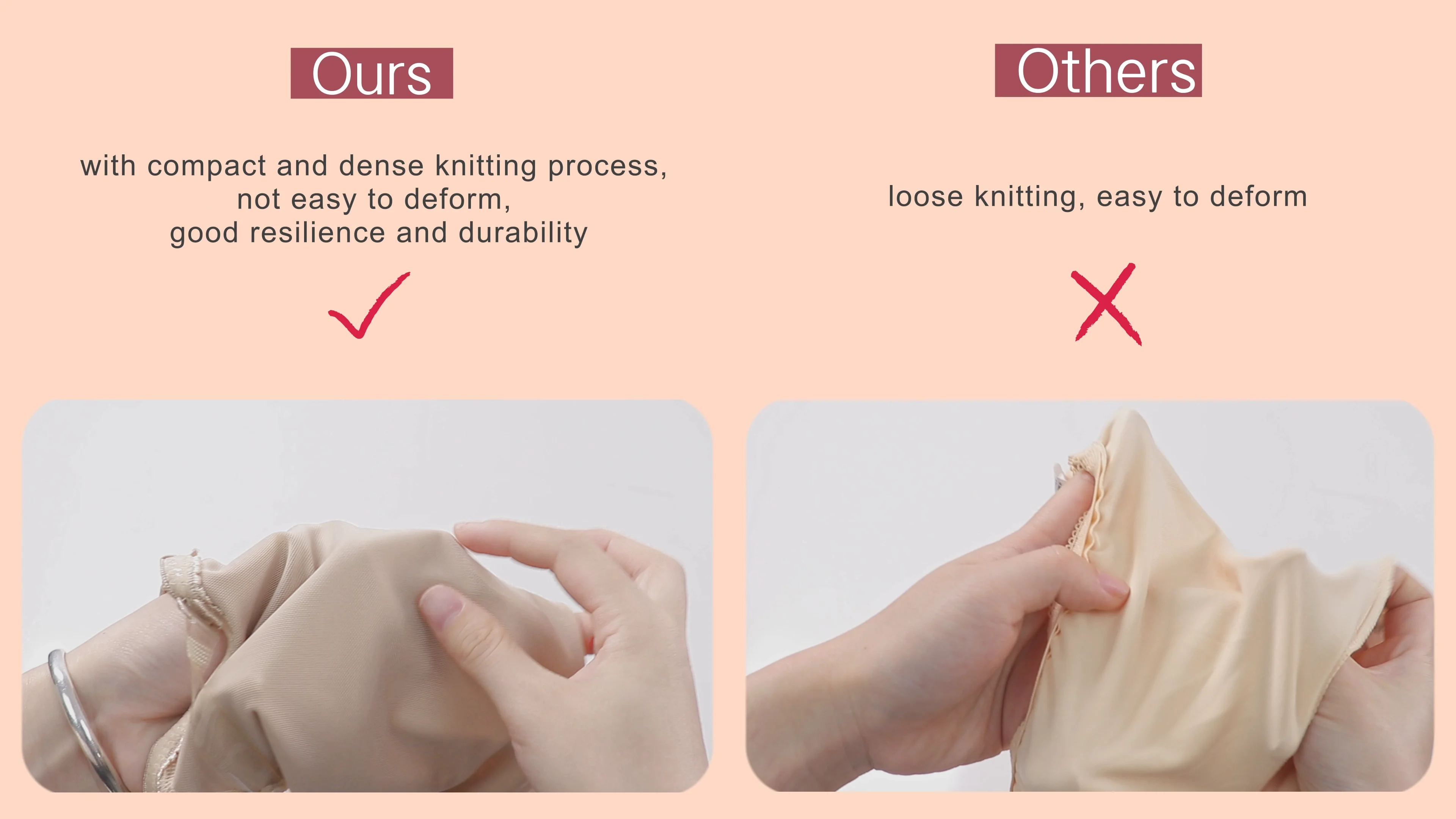 Ours

with compact and dense knitting process,
not easy to deform,
good resilience and durability

Others

loose knitting, easy to deform